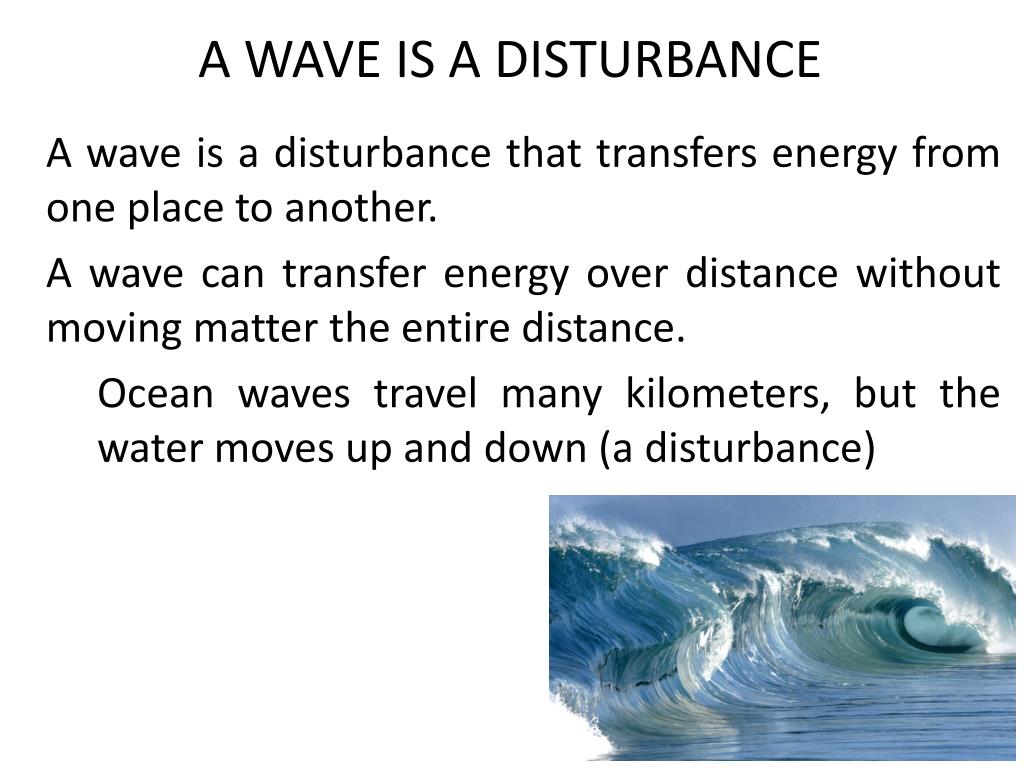 A WAVE IS A DISTURBANCE

A wave is a disturbance that transfers energy from one place to another.

A wave can transfer energy over distance without moving matter the entire distance.

Ocean waves travel many kilometers, but the water moves up and down (a disturbance)